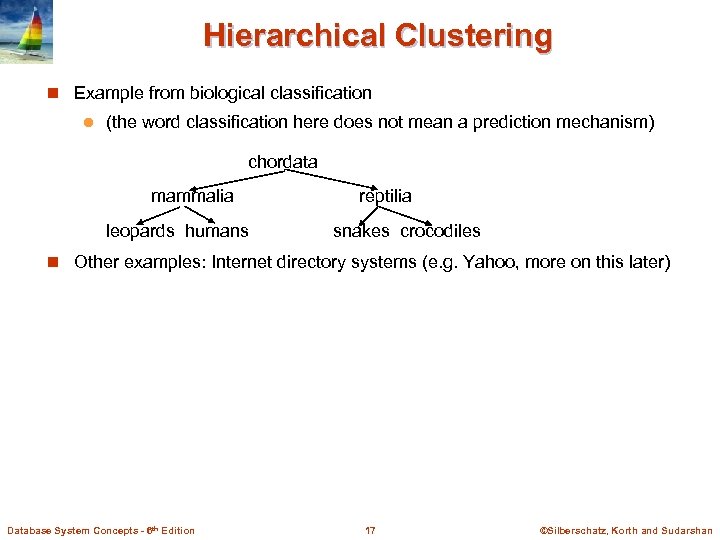 Hierarchical Clustering

Example from biological classification

(the word classification here does not mean a prediction mechanism)

chordata

mammalia

reptilia

leopards humans

snakes crocodiles

Other examples: Internet directory systems (e.g. Yahoo, more on this later)

Database System Concepts - 6th Edition

17

©Silberschatz, Korth and Sudarshan